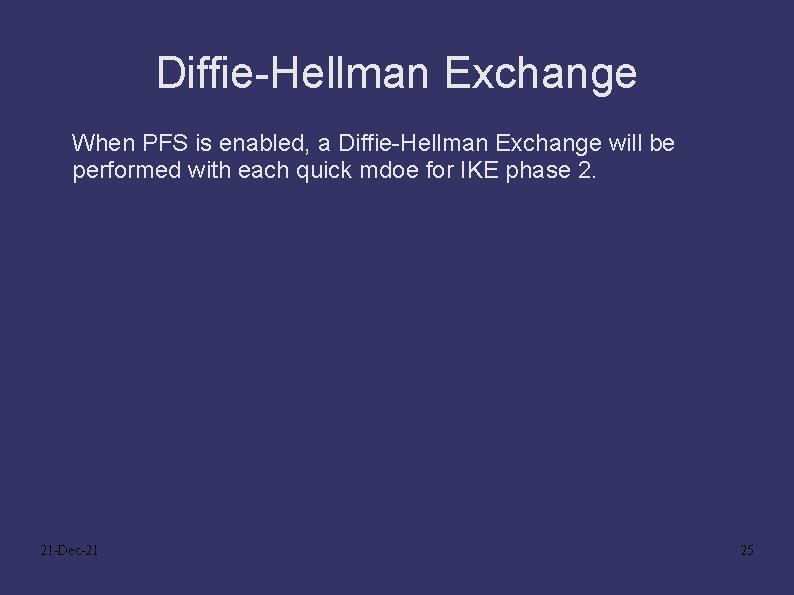 Diffie-Hellman Exchange

When PFS is enabled, a Diffie-Hellman Exchange will be performed with each quick mdoe for IKE phase 2.

21-Dec-21

25